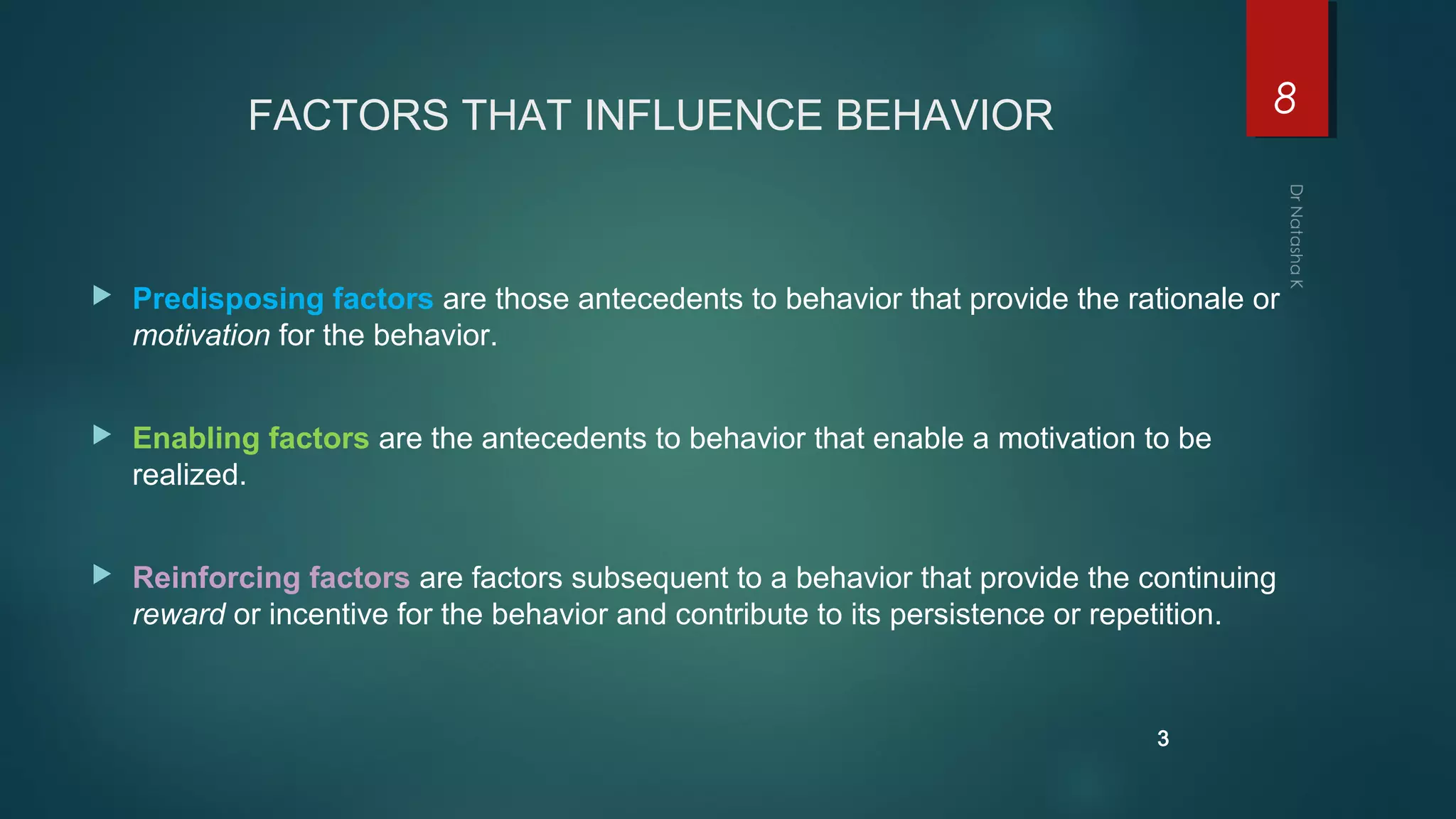 FACTORS THAT INFLUENCE BEHAVIOR

8

Dr Natasha K

Predisposing factors are those antecedents to behavior that provide the rationale or motivation for the behavior.

Enabling factors are the antecedents to behavior that enable a motivation to be realized.

Reinforcing factors are factors subsequent to a behavior that provide the continuing reward or incentive for the behavior and contribute to its persistence or repetition.

3